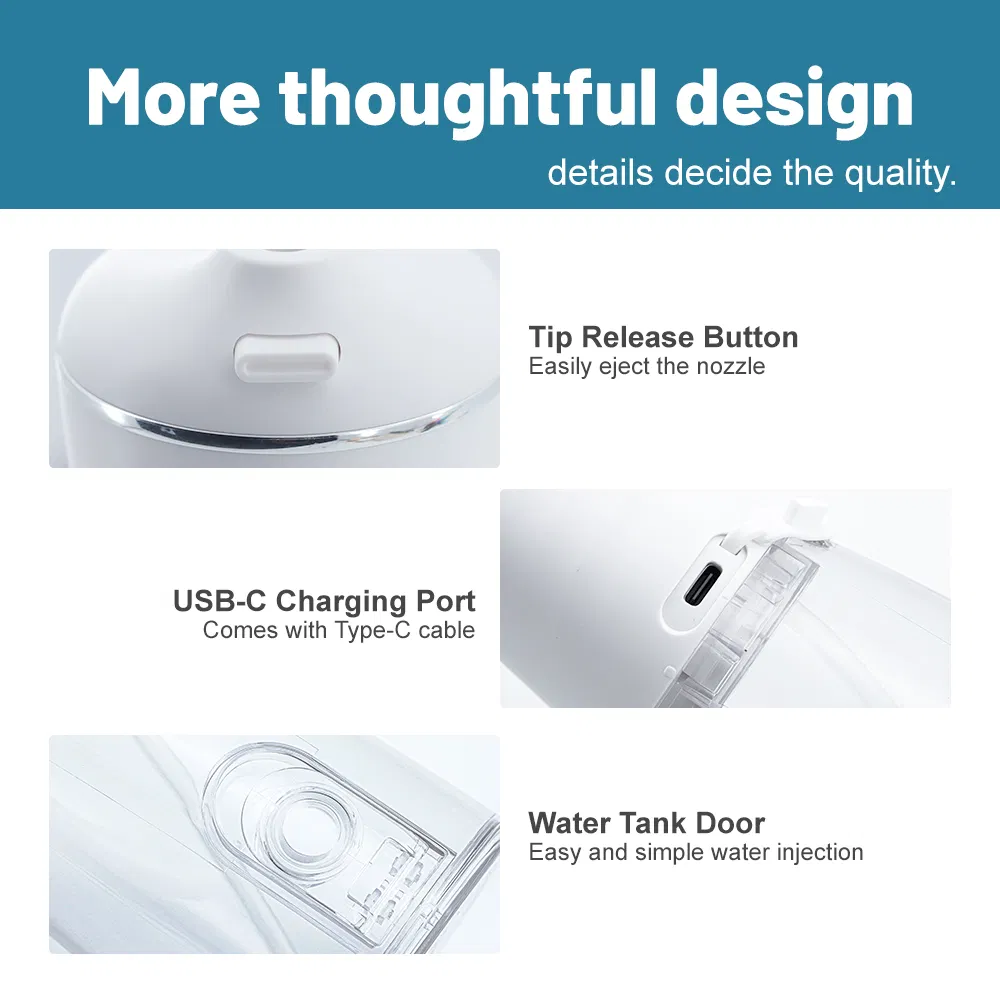 More thoughtful design
details decide the quality.

Tip Release Button
Easily eject the nozzle

USB-C Charging Port
Comes with Type-C cable

Water Tank Door
Easy and simple water injection